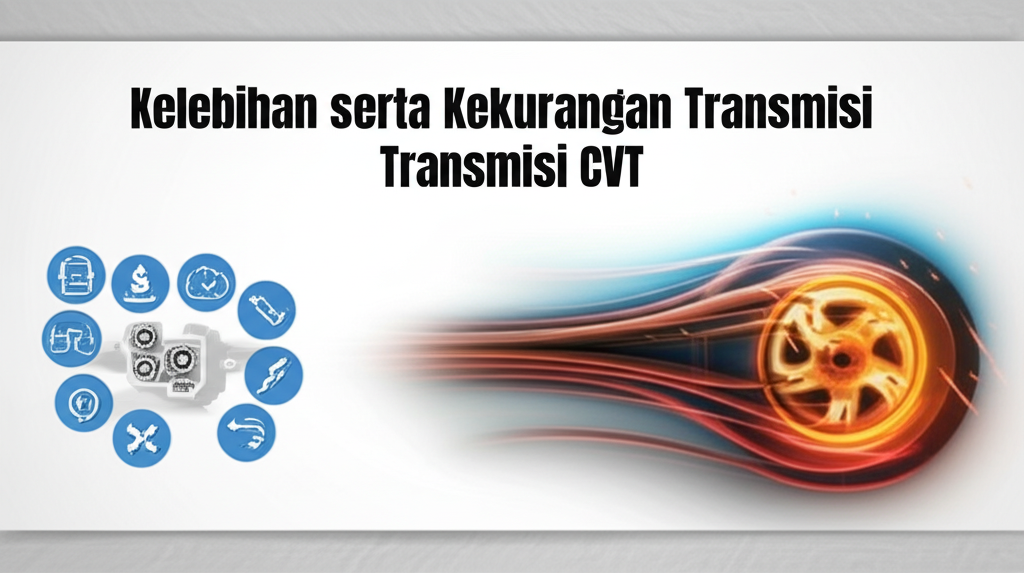 Kelebihan serta Kekurangan Transmisi Transmisi CVT